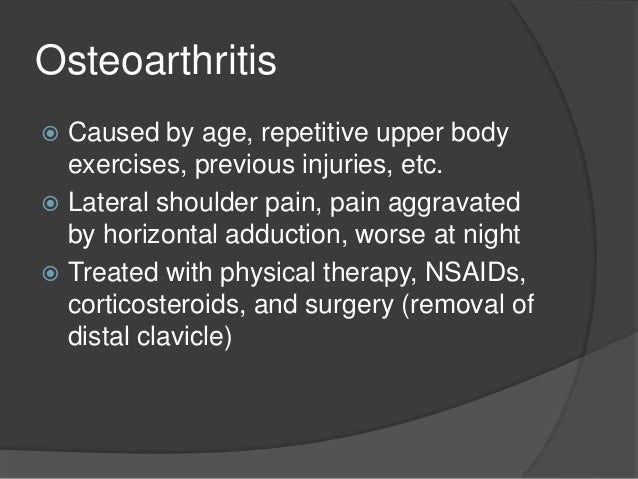 Osteoarthritis

Caused by age, repetitive upper body exercises, previous injuries, etc.

Lateral shoulder pain, pain aggravated by horizontal adduction, worse at night

Treated with physical therapy, NSAIDs, corticosteroids, and surgery (removal of distal clavicle)